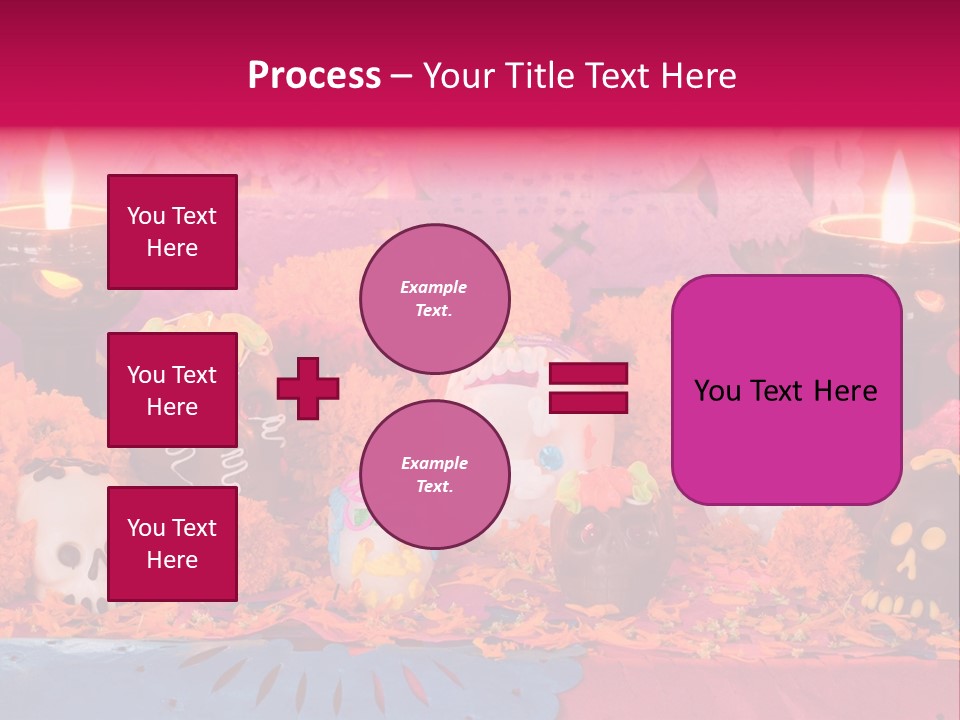 Process – Your Title Text Here

You Text Here

You Text Here

You Text Here

Example Text.

Example Text.

You Text Here